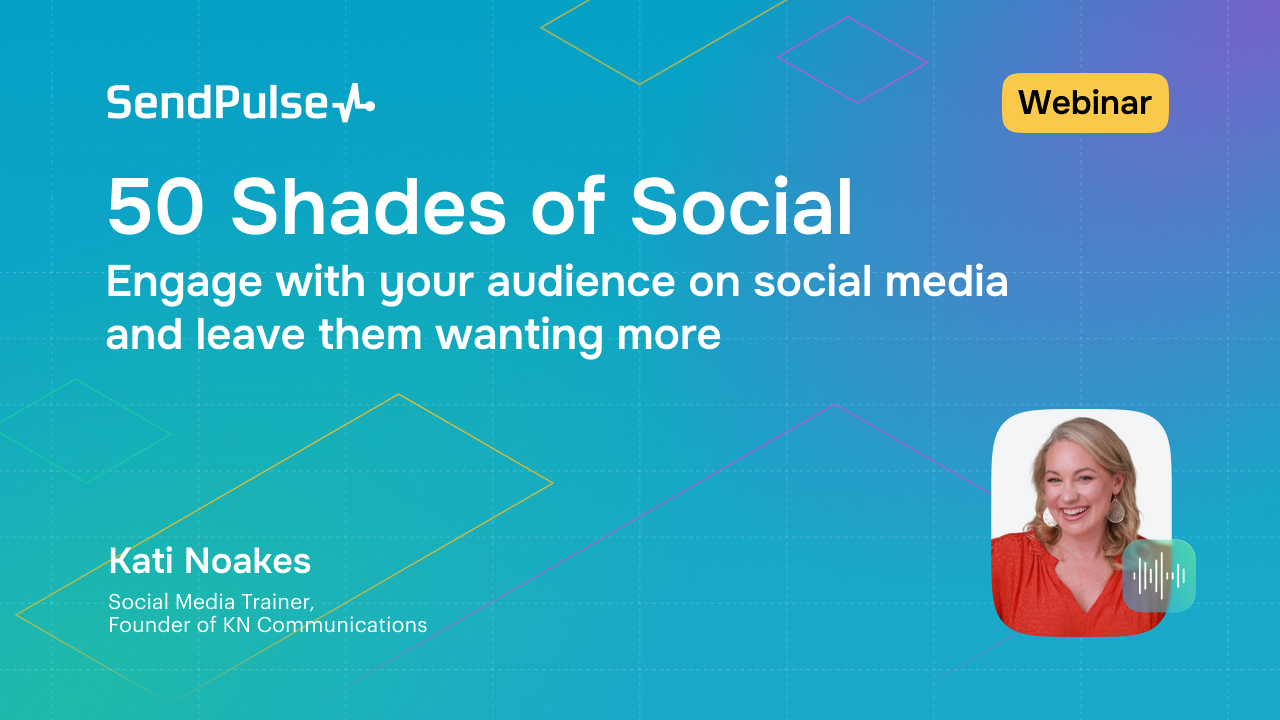 SendPulse

Webinar

50 Shades of Social

Engage with your audience on social media and leave them wanting more

Kati Noakes

Social Media Trainer,
Founder of KN Communications